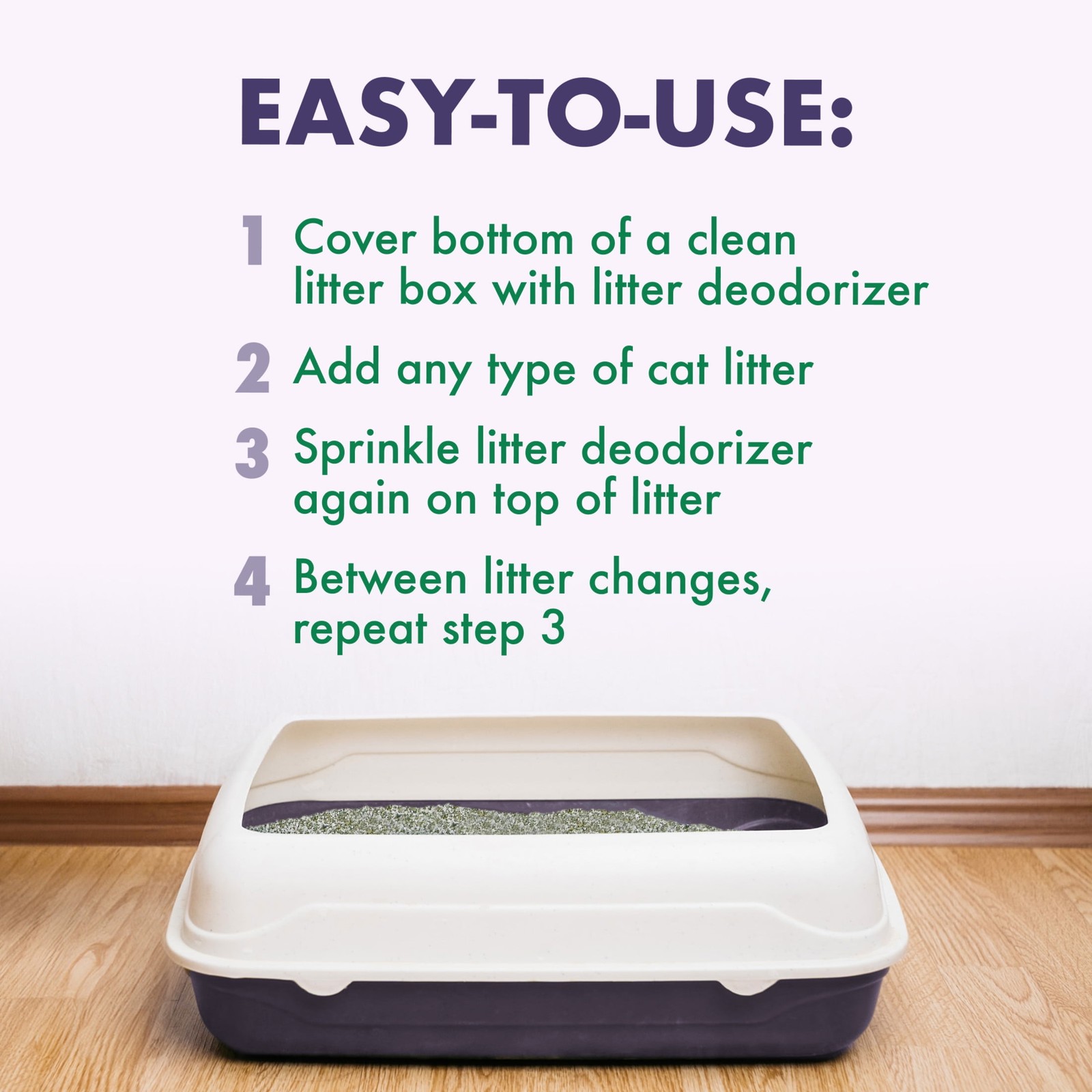 EASY-TO-USE:

1 Cover bottom of a clean litter box with litter deodorizer

2 Add any type of cat litter

3 Sprinkle litter deodorizer again on top of litter

4 Between litter changes, repeat step 3